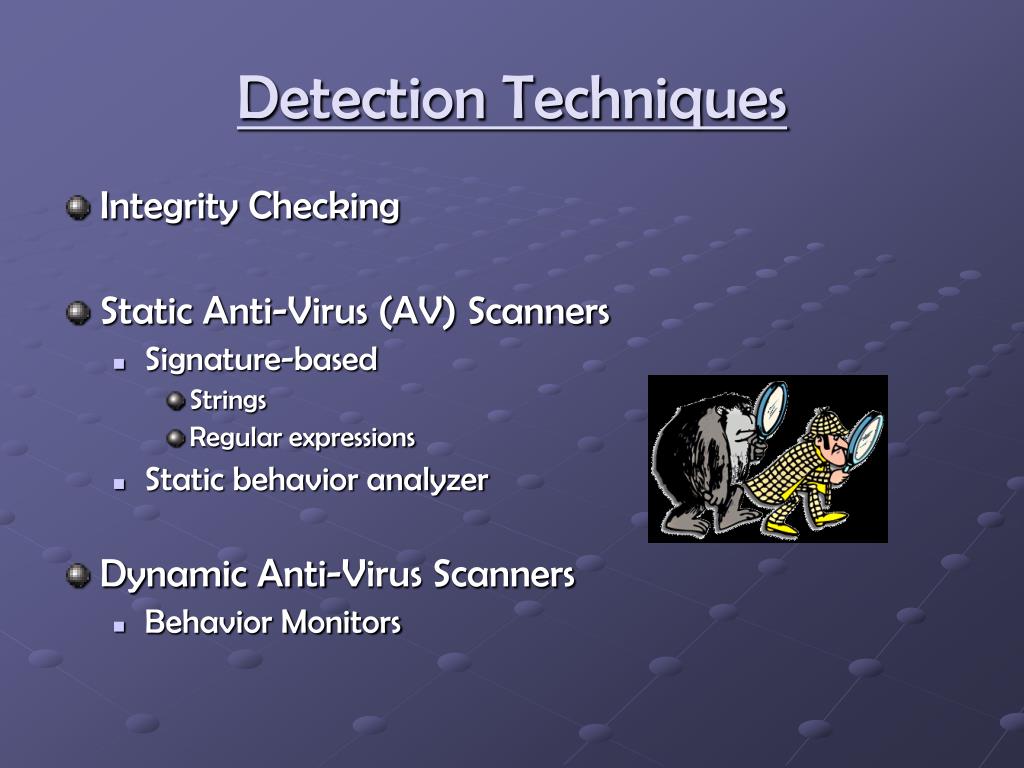 Detection Techniques

Integrity Checking

Static Anti-Virus (AV) Scanners
Signature-based
Strings
Regular expressions
Static behavior analyzer

Dynamic Anti-Virus Scanners
Behavior Monitors